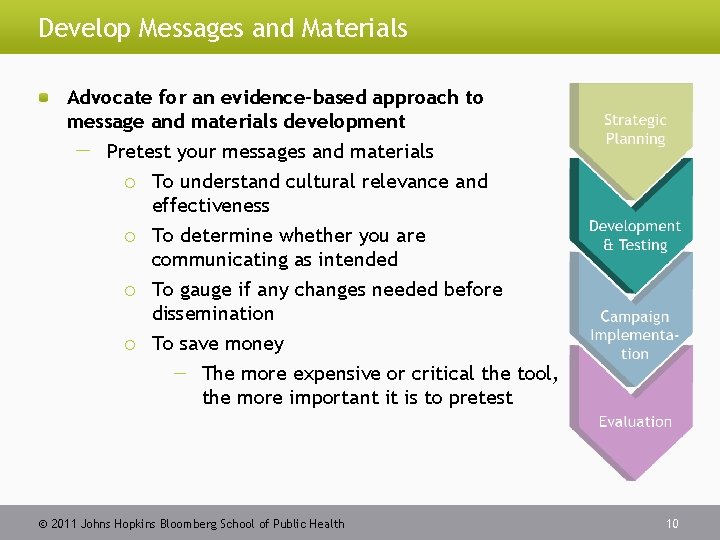 Develop Messages and Materials

Advocate for an evidence-based approach to message and materials development

— Pretest your messages and materials

○ To understand cultural relevance and effectiveness

○ To determine whether you are communicating as intended

○ To gauge if any changes needed before dissemination

○ To save money

— The more expensive or critical the tool, the more important it is to pretest

Strategic Planning

Development & Testing

Campaign Implementation

Evaluation

© 2011 Johns Hopkins Bloomberg School of Public Health

10